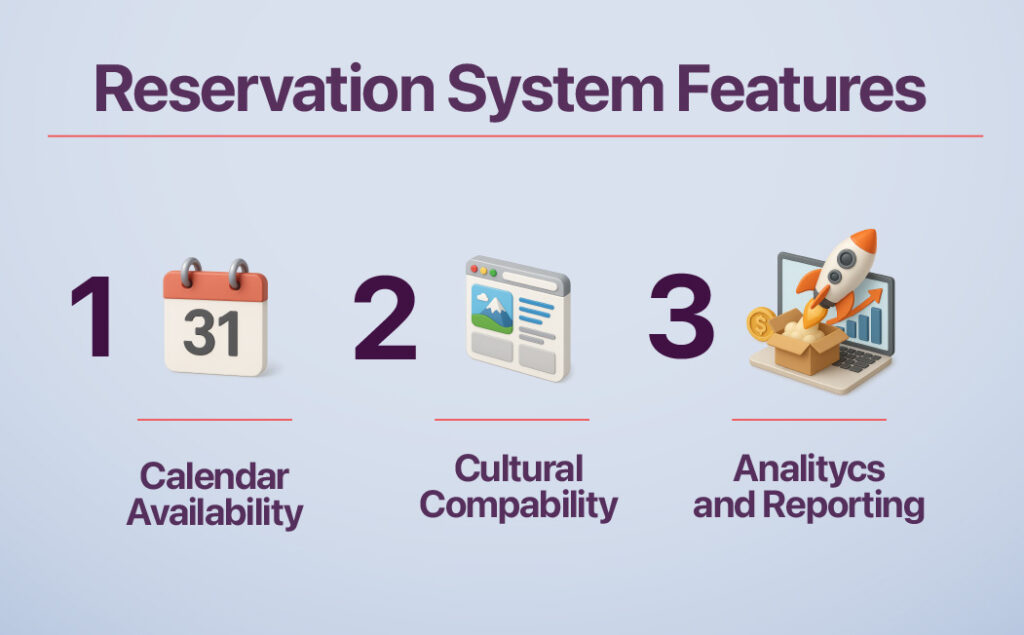 Reservation System Features

1

31

Calendar Availability

2

Cultural Compability

3

Analitycs and Reporting